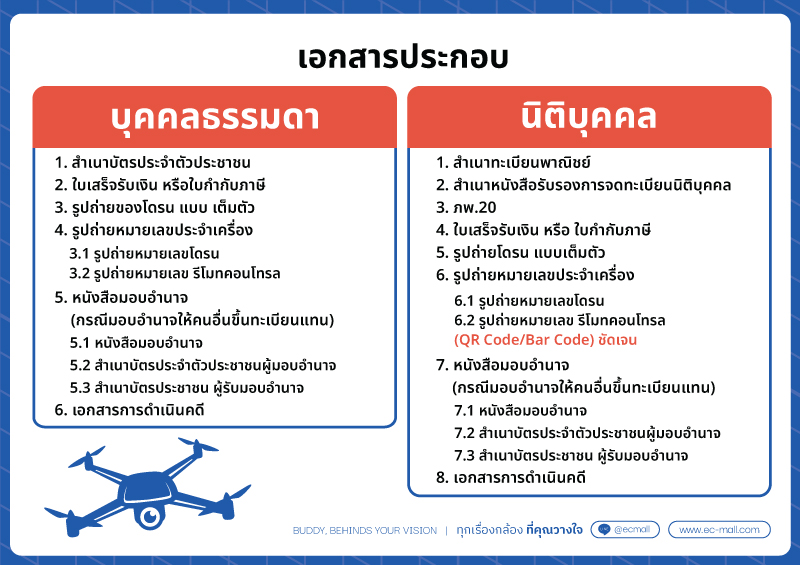 เอกสารประกอบ

บุคคลธรรมดา

1. สำเนาบัตรประจำตัวประชาชน
2. ใบเสร็จรับเงิน หรือใบกำกับภาษี
3. รูปถ่ายของโดรน แบบ เต็มตัว
4. รูปถ่ายหมายเลขประจำเครื่อง
3.1 รูปถ่ายหมายเลขโดรน
3.2 รูปถ่ายหมายเลข รีโมทคอนโทรล
5. หนังสือมอบอำนาจ (กรณีมอบอำนาจให้คนอื่นขึ้นทะเบียนแทน)
5.1 หนังสือมอบอำนาจ
5.2 สำเนาบัตรประจำตัวประชาชนผู้มอบอำนาจ
5.3 สำเนาบัตรประชาชน ผู้รับมอบอำนาจ
6. เอกสารการดำเนินคดี

นิติบุคคล

1. สำเนาทะเบียนพาณิชย์
2. สำเนาหนังสือรับรองการจดทะเบียนนิติบุคคล
3. ภพ.20
4. ใบเสร็จรับเงิน หรือ ใบกำกับภาษี
5. รูปถ่ายโดรน แบบเต็มตัว
6. รูปถ่ายหมายเลขประจำเครื่อง
6.1 รูปถ่ายหมายเลขโดรน
6.2 รูปถ่ายหมายเลข รีโมทคอนโทรล (QR Code/Bar Code) ชัดเจน
7. หนังสือมอบอำนาจ (กรณีมอบอำนาจให้คนอื่นขึ้นทะเบียนแทน)
7.1 หนังสือมอบอำนาจ
7.2 สำเนาบัตรประจำตัวประชาชนผู้มอบอำนาจ
7.3 สำเนาบัตรประชาชน ผู้รับมอบอำนาจ
8. เอกสารการดำเนินคดี

BUDDY, BEHINDS YOUR VISION | ทุกเรื่องกล้อง ที่คุณวางใจ @ecmall www.ec-mall.com